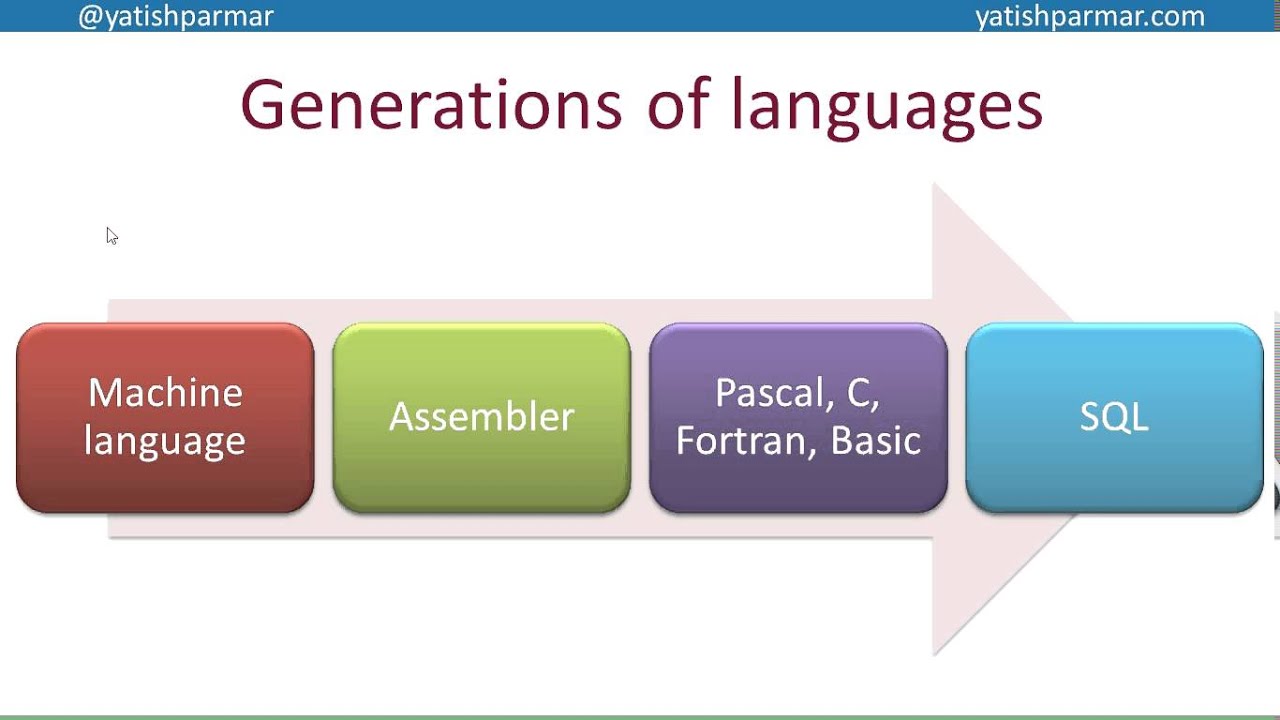 @yatishparmar

yatishparmar.com

Generations of languages

Machine language

Assembler

Pascal, C, Fortran, Basic

SQL